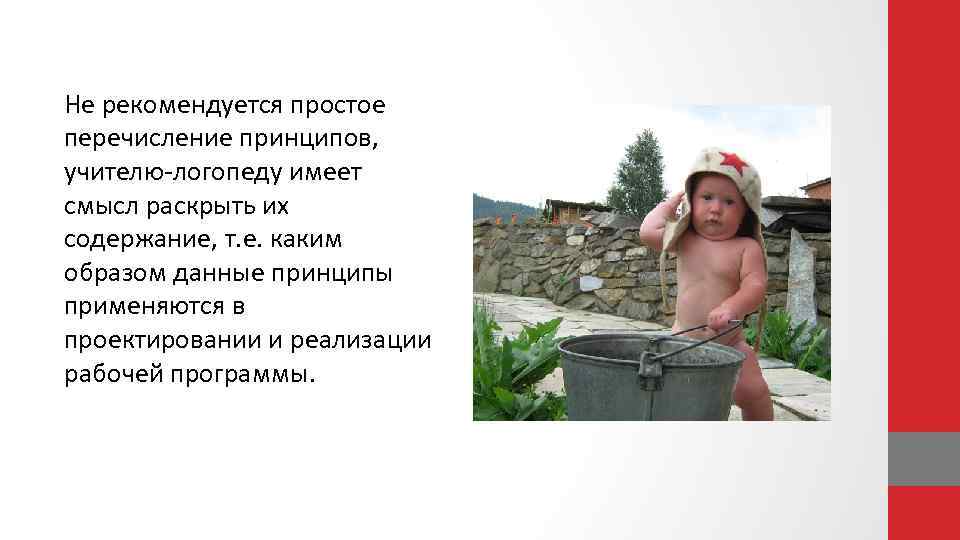 Не рекомендуется простое перечисление принципов, учителю-логопеду имеет смысл раскрыть их содержание, т.е. каким образом данные принципы применяются в проектировании и реализации рабочей программы.